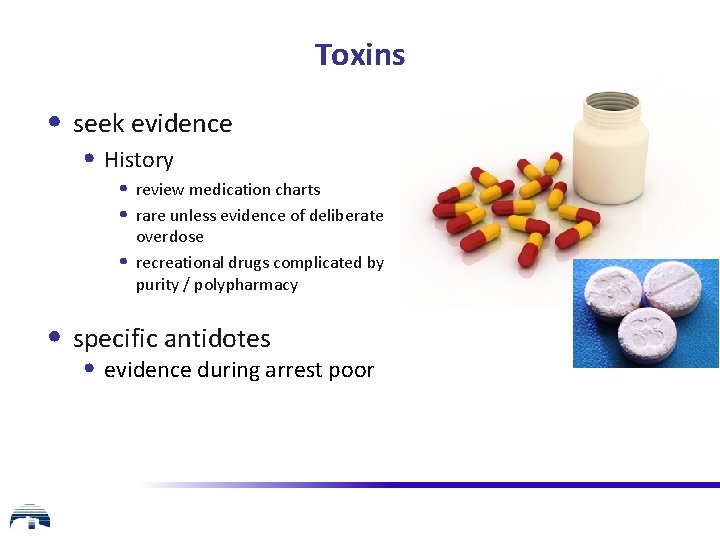 Toxins

• seek evidence
• History
• review medication charts
• rare unless evidence of deliberate overdose
• recreational drugs complicated by purity / polypharmacy

• specific antidotes
• evidence during arrest poor